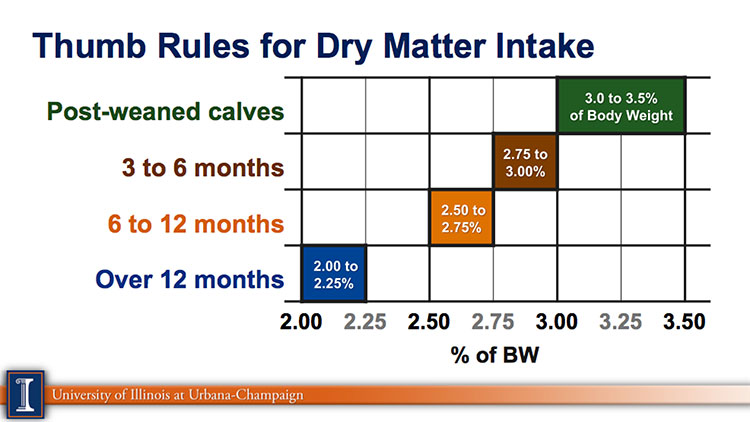 Thumb Rules for Dry Matter Intake

Post-weaned calves

3.0 to 3.5% of Body Weight

3 to 6 months

2.75 to 3.00%

6 to 12 months

2.50 to 2.75%

Over 12 months

2.00 to 2.25%

2.00 2.25 2.50 2.75 3.00 3.25 3.50

% of BW

I

University of Illinois at Urbana-Champaign